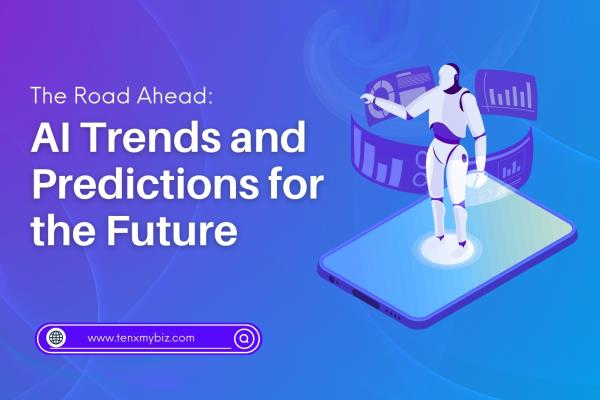 The Road Ahead:

AI Trends and Predictions for the Future

www.tenxmybiz.com